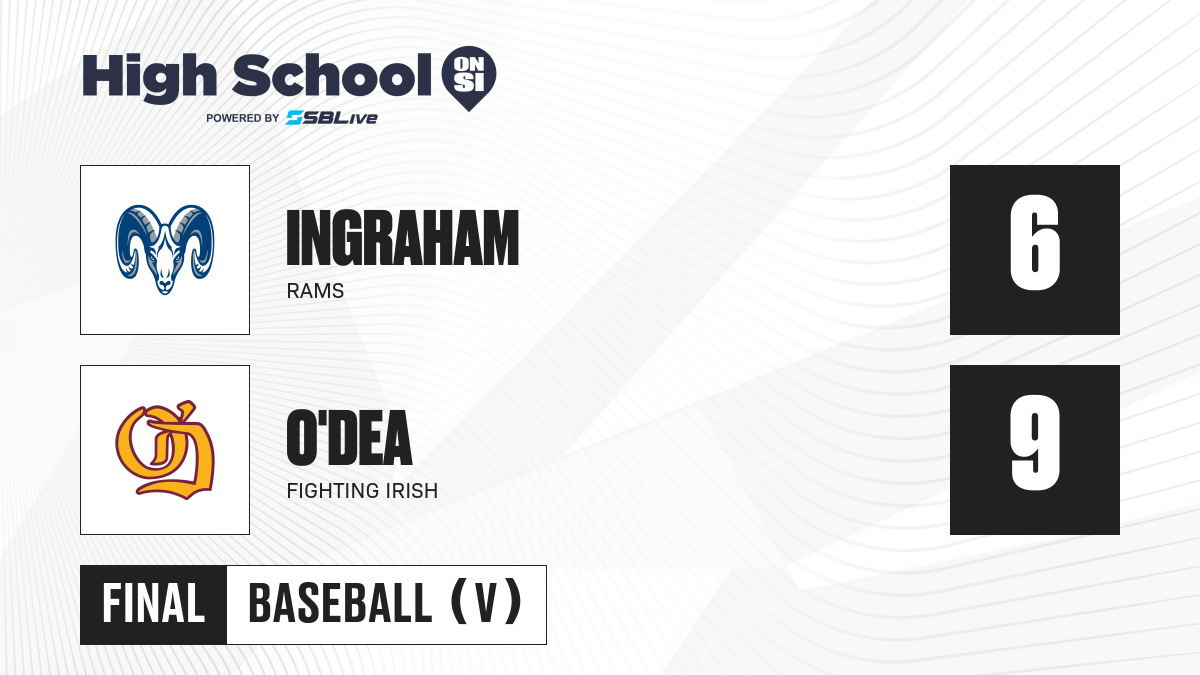 High School ON SI
POWERED BY SBLive

INGRAHAM
RAMS

6

O'DEA
FIGHTING IRISH

9

FINAL BASEBALL (V)